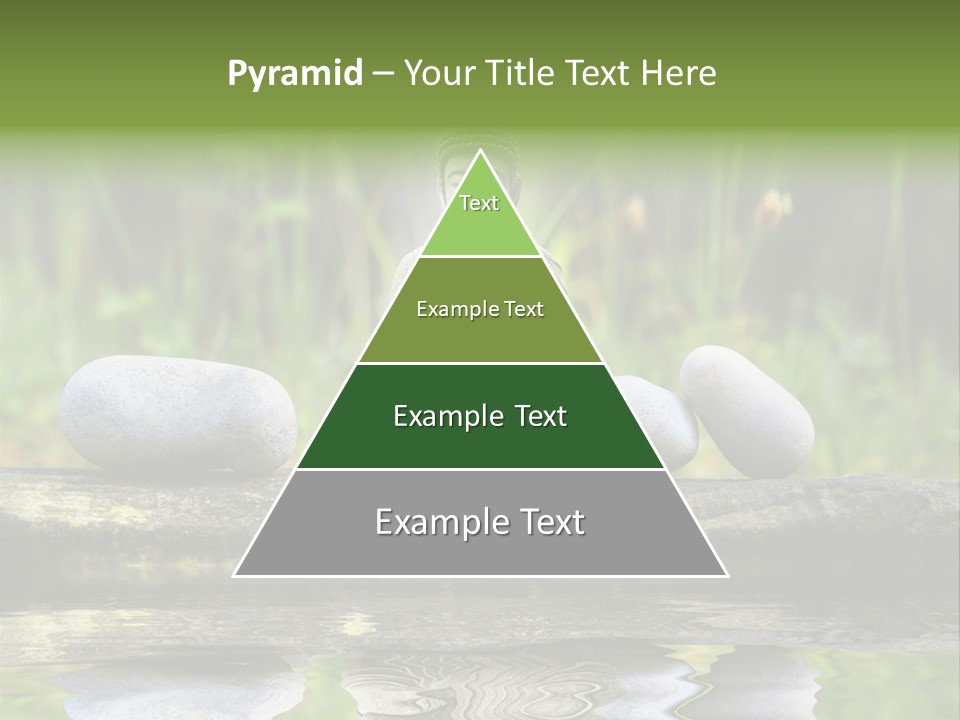 Pyramid – Your Title Text Here

Text

Example Text

Example Text

Example Text